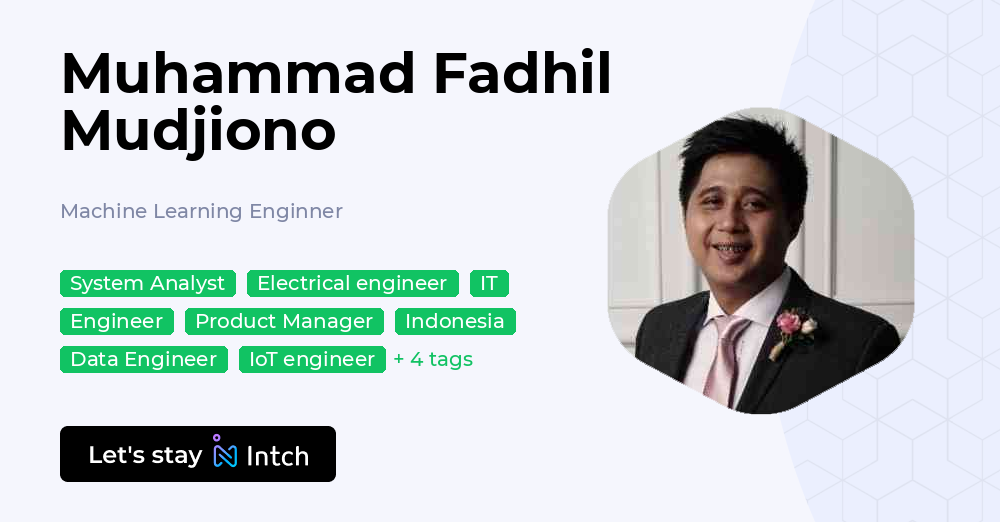 Muhammad Fadhil Mudjiono

Machine Learning Enginner

System Analyst Electrical engineer IT Engineer Product Manager Indonesia Data Engineer IoT engineer + 4 tags

Let's stay Intch